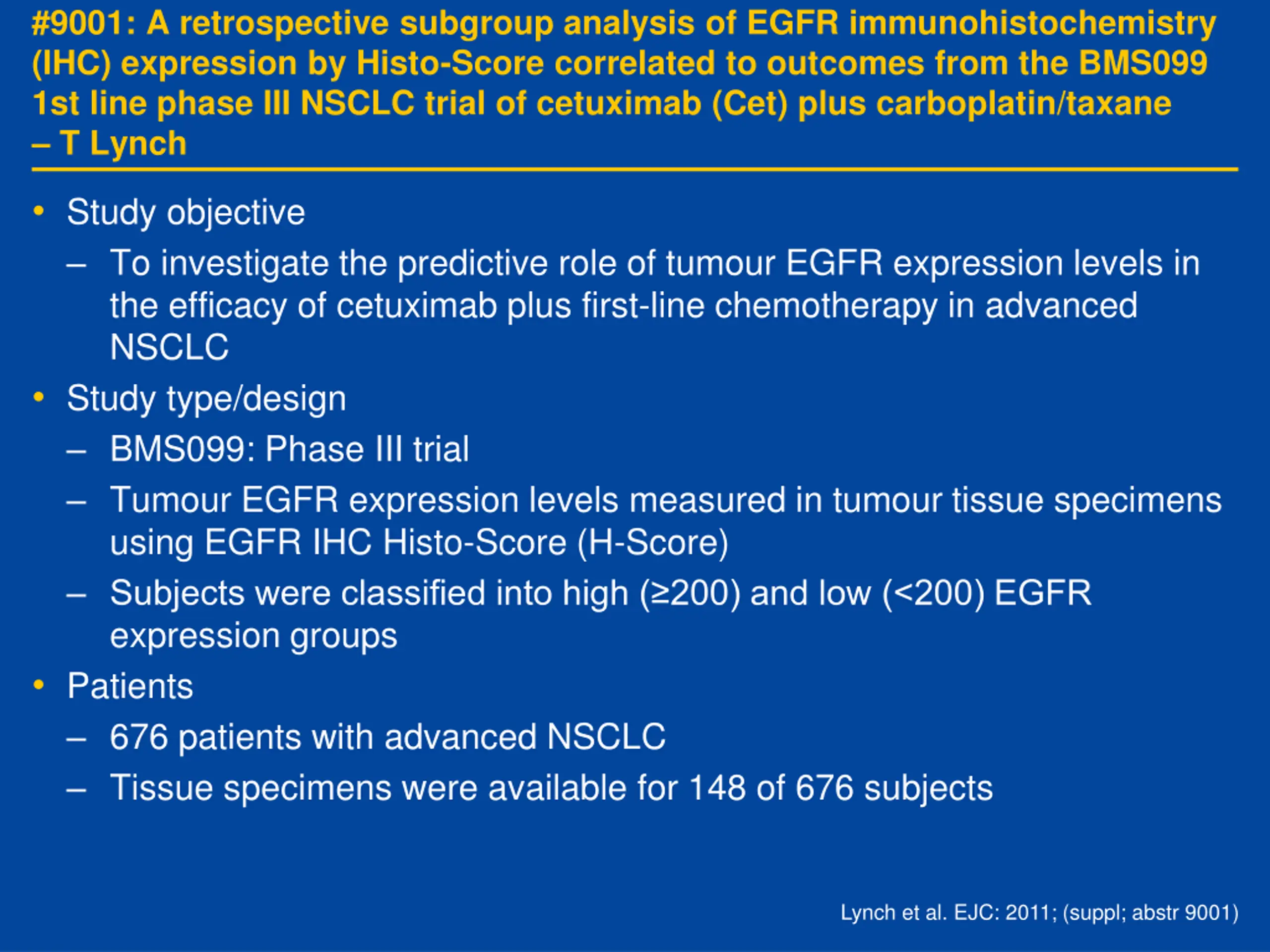 #9001: A retrospective subgroup analysis of EGFR immunohistochemistry (IHC) expression by Histo-Score correlated to outcomes from the BMS099 1st line phase III NSCLC trial of cetuximab (Cet) plus carboplatin/taxane – T Lynch

• Study objective
– To investigate the predictive role of tumour EGFR expression levels in the efficacy of cetuximab plus first-line chemotherapy in advanced NSCLC
• Study type/design
– BMS099: Phase III trial
– Tumour EGFR expression levels measured in tumour tissue specimens using EGFR IHC Histo-Score (H-Score)
– Subjects were classified into high (≥200) and low (<200) EGFR expression groups
• Patients
– 676 patients with advanced NSCLC
– Tissue specimens were available for 148 of 676 subjects

Lynch et al. EJC: 2011; (suppl; abstr 9001)